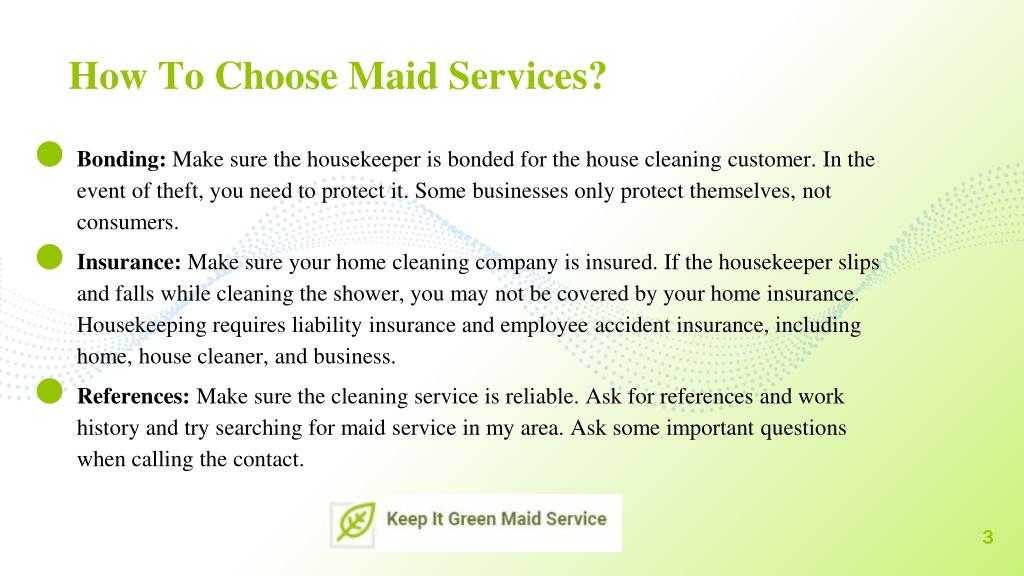 How To Choose Maid Services?

Bonding: Make sure the housekeeper is bonded for the house cleaning customer. In the event of theft, you need to protect it. Some businesses only protect themselves, not consumers.

Insurance: Make sure your home cleaning company is insured. If the housekeeper slips and falls while cleaning the shower, you may not be covered by your home insurance. Housekeeping requires liability insurance and employee accident insurance, including home, house cleaner, and business.

References: Make sure the cleaning service is reliable. Ask for references and work history and try searching for maid service in my area. Ask some important questions when calling the contact.

Keep It Green Maid Service

3